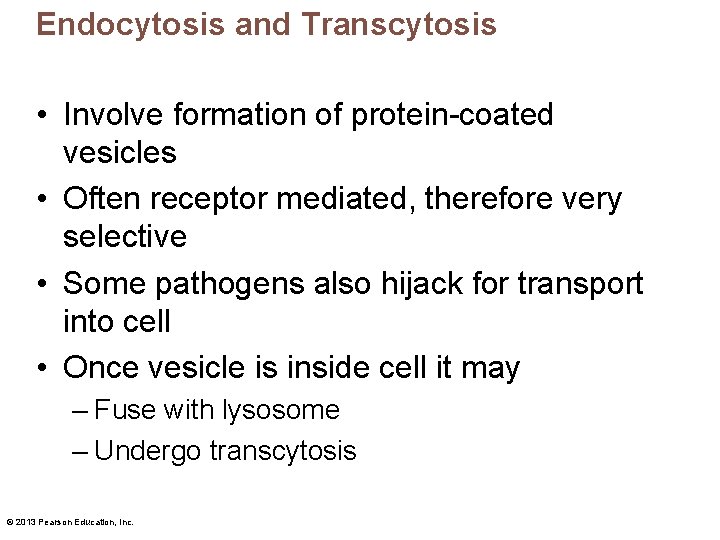 Endocytosis and Transcytosis

• Involve formation of protein-coated vesicles
• Often receptor mediated, therefore very selective
• Some pathogens also hijack for transport into cell
• Once vesicle is inside cell it may
– Fuse with lysosome
– Undergo transcytosis

© 2013 Pearson Education, Inc.